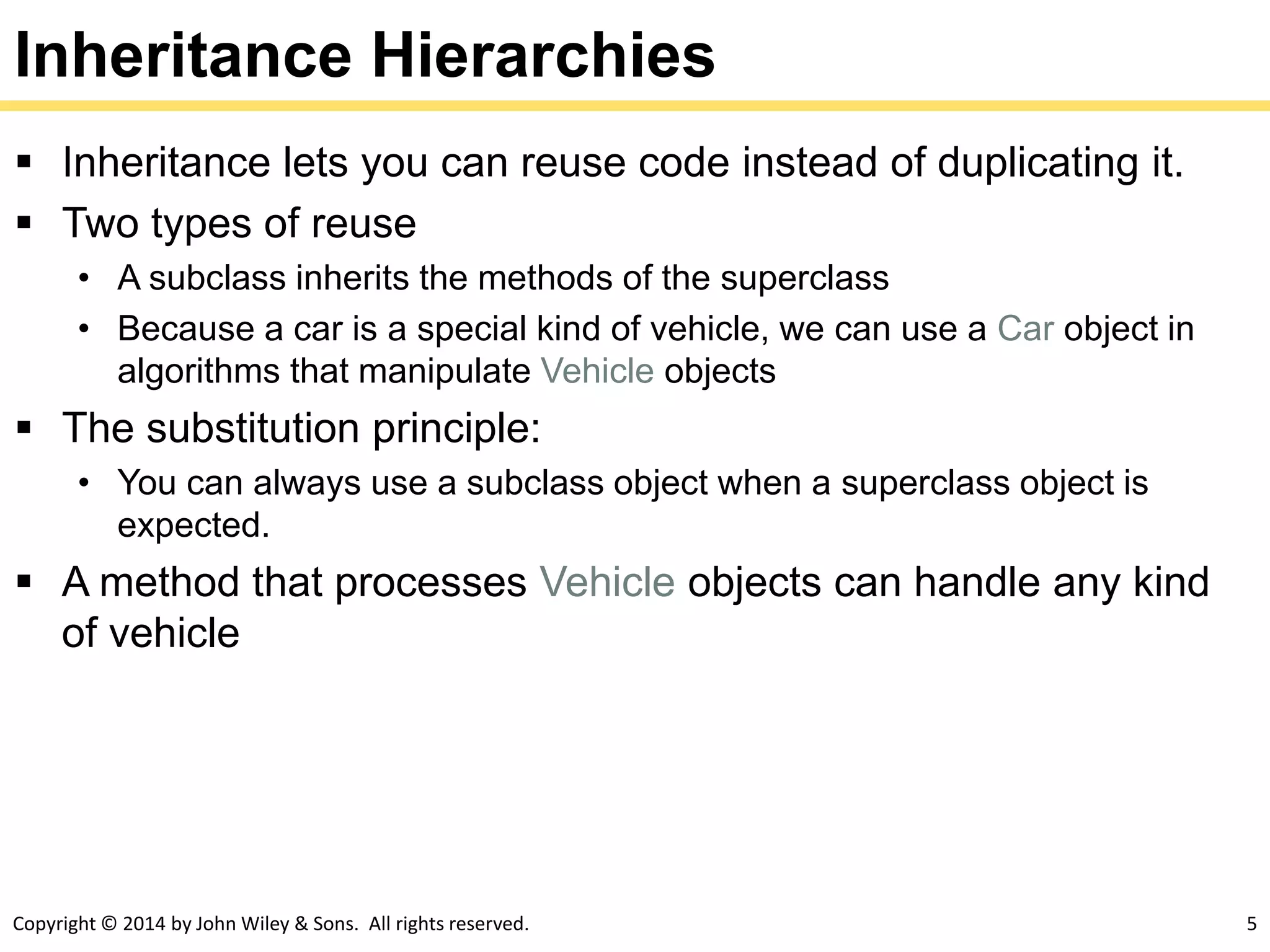 Inheritance Hierarchies

▪ Inheritance lets you can reuse code instead of duplicating it.

▪ Two types of reuse

• A subclass inherits the methods of the superclass

• Because a car is a special kind of vehicle, we can use a Car object in algorithms that manipulate Vehicle objects

▪ The substitution principle:

• You can always use a subclass object when a superclass object is expected.

▪ A method that processes Vehicle objects can handle any kind of vehicle

Copyright © 2014 by John Wiley & Sons. All rights reserved.

5